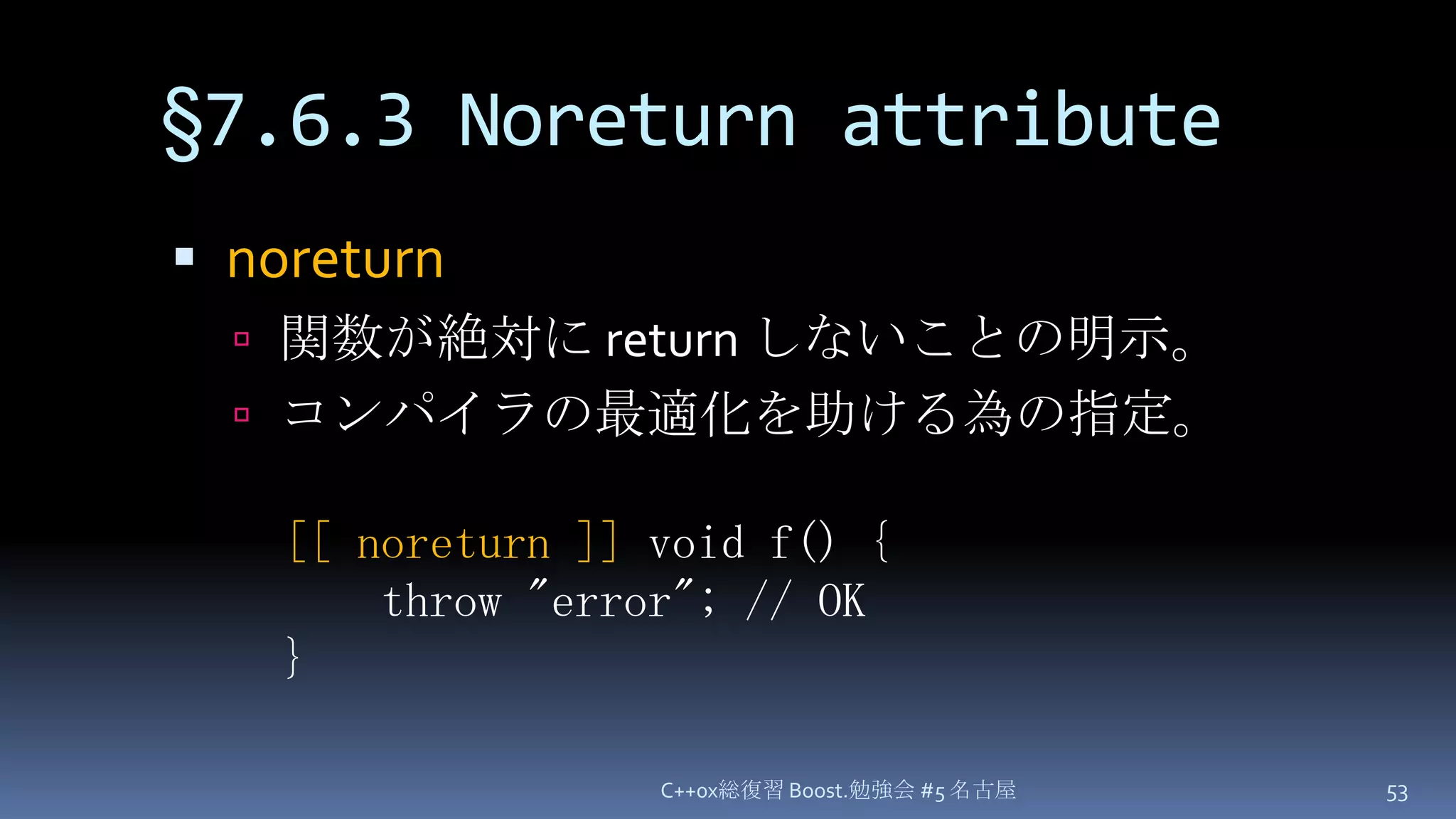 §7.6.3 Noreturn attribute

▪ noreturn
▫ 関数が絶対に return しないことの明示。
▫ コンパイラの最適化を助ける為の指定。

[[ noreturn ]] void f() {
    throw "error"; // OK
}

C++0x総復習 Boost.勉強会 #5 名古屋

53